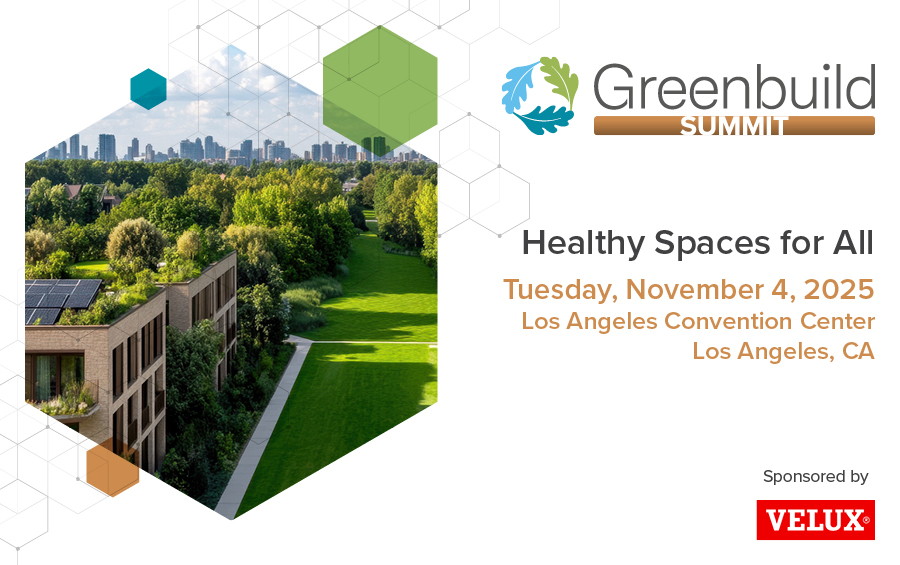 Greenbuild
SUMMIT

Healthy Spaces for All

Tuesday, November 4, 2025
Los Angeles Convention Center
Los Angeles, CA

Sponsored by

VELUX®